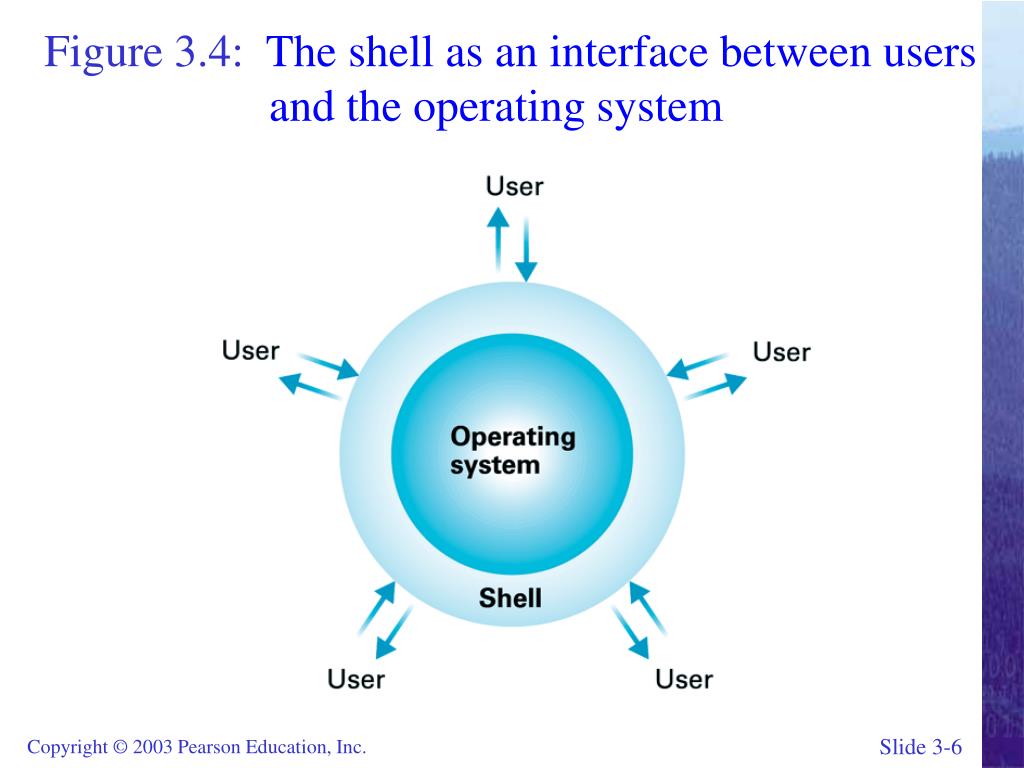 Figure 3.4: The shell as an interface between users and the operating system

User

User

User

Operating system

Shell

User

User

Copyright © 2003 Pearson Education, Inc.

Slide 3-6